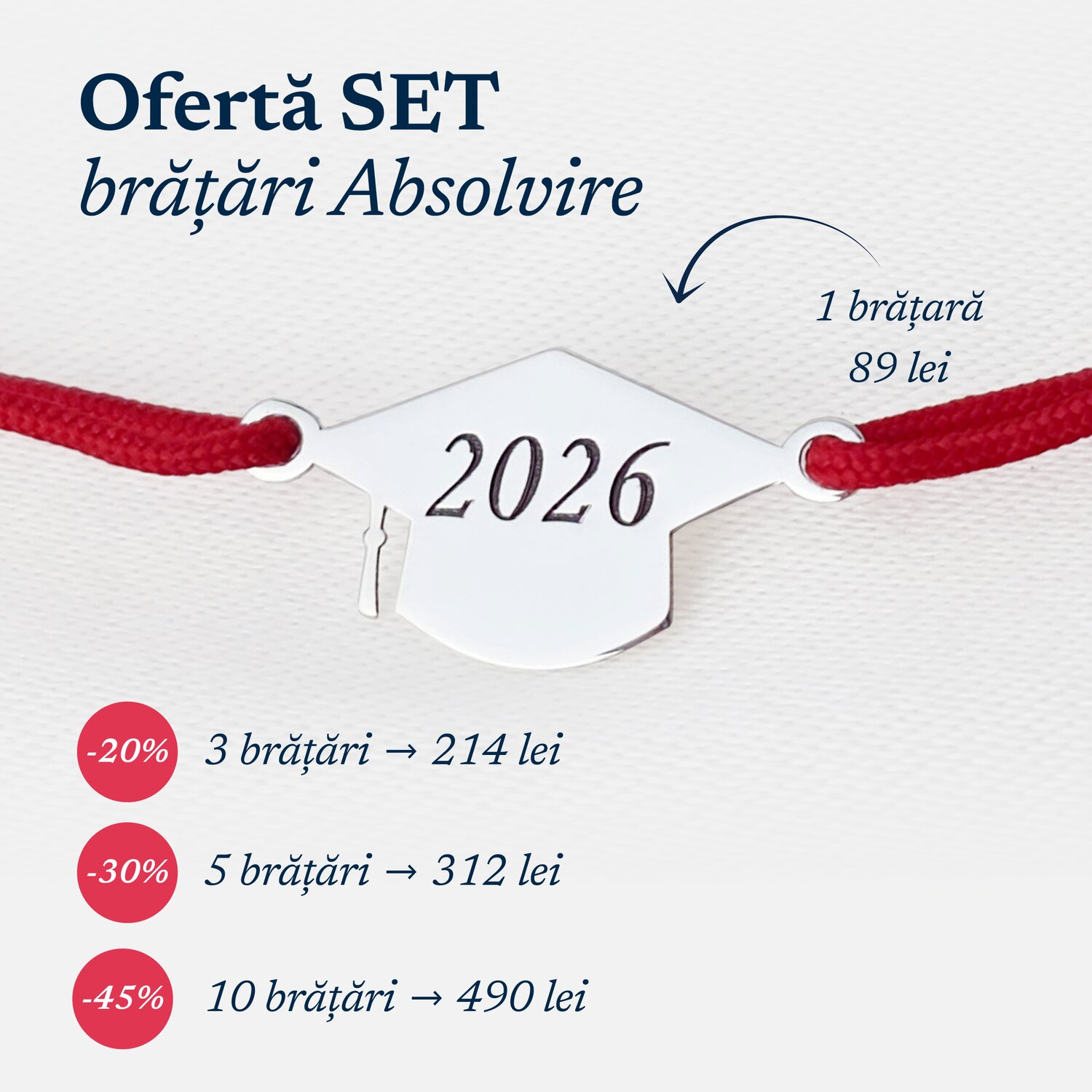 Ofertă SET
brățări Absolvire

1 brățară
89 lei

2026

-20% 3 brățări → 214 lei

-30% 5 brățări → 312 lei

-45% 10 brățări → 490 lei